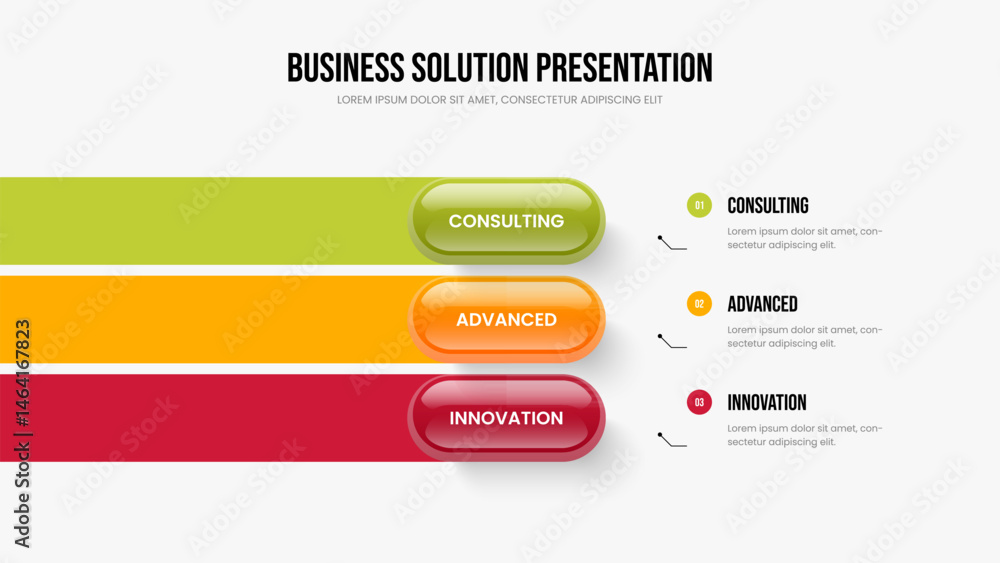 BUSINESS SOLUTION PRESENTATION
LOREM IPSUM DOLOR SIT AMET, CONSECTETUR ADIPISCING ELIT

CONSULTING
ADVANCED
INNOVATION

01 CONSULTING
Lorem ipsum dolor sit amet, consectetur adipiscing elit.

02 ADVANCED
Lorem ipsum dolor sit amet, consectetur adipiscing elit.

03 INNOVATION
Lorem ipsum dolor sit amet, consectetur adipiscing elit.

Adobe Stock | #1464167823